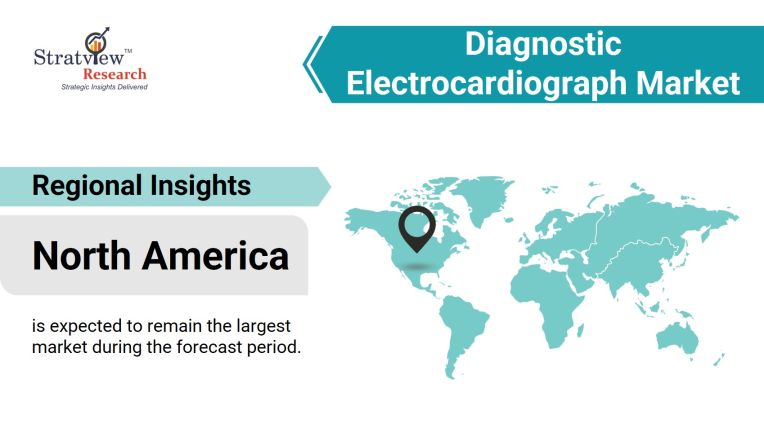 Stratview™
Research
Strategic Insights Delivered

Diagnostic Electrocardiograph Market

Regional Insights

North America

is expected to remain the largest market during the forecast period.